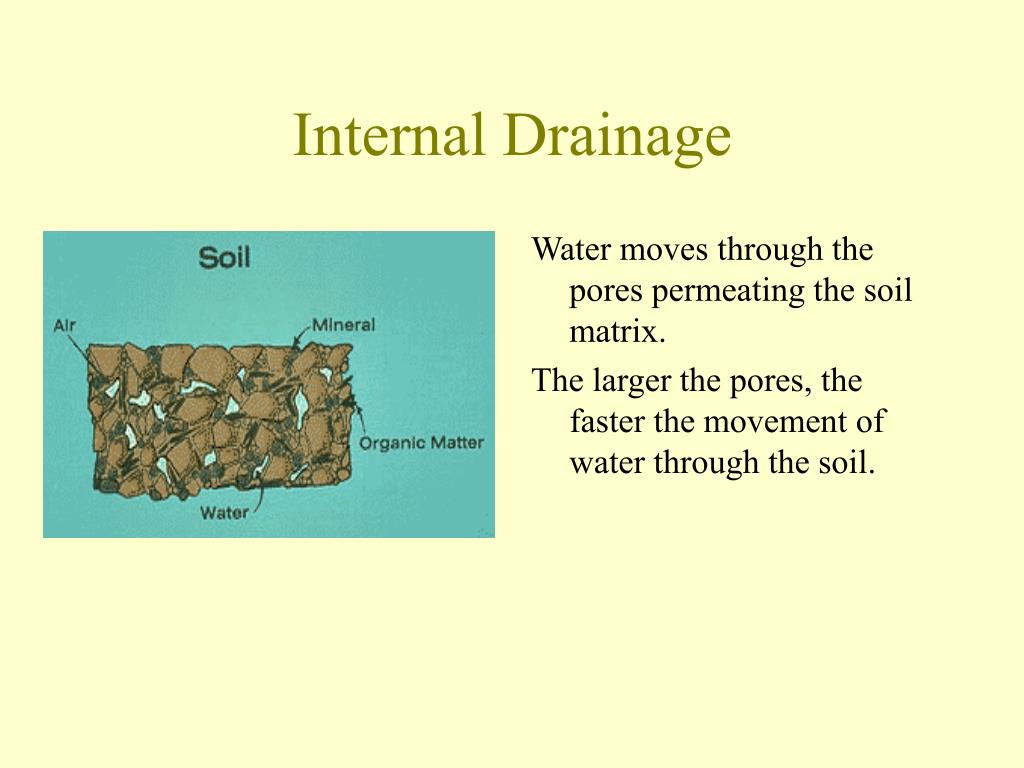 Internal Drainage

Soil

Air

Mineral

Organic Matter

Water

Water moves through the pores permeating the soil matrix.

The larger the pores, the faster the movement of water through the soil.